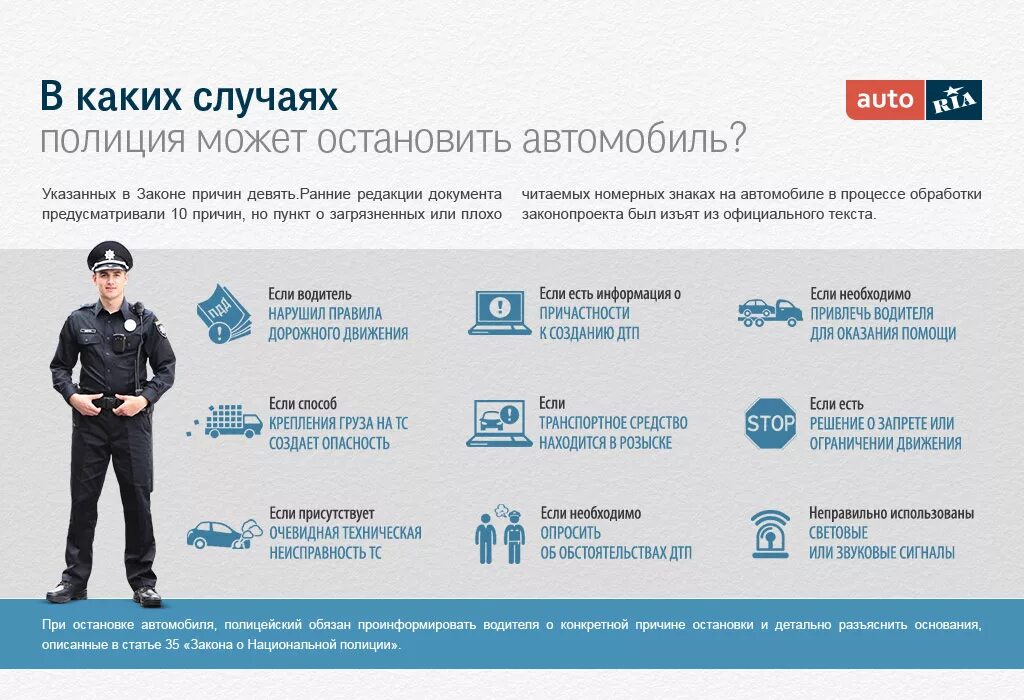 В каких случаях
полиция может остановить автомобиль?

auto RIA

Указанных в Законе причин девять.Ранние редакции документа предусматривали 10 причин, но пункт о загрязненных или плохо читаемых номерных знаках на автомобиле в процессе обработки законопроекта был изъят из официального текста.

ПДД

Если водитель
НАРУШИЛ ПРАВИЛА ДОРОЖНОГО ДВИЖЕНИЯ

Если есть информация о
ПРИЧАСТНОСТИ К СОЗДАНИЮ ДТП

Если необходимо
ПРИВЛЕЧЬ ВОДИТЕЛЯ ДЛЯ ОКАЗАНИЯ ПОМОЩИ

Если способ
КРЕПЛЕНИЯ ГРУЗА НА ТС СОЗДАЕТ ОПАСНОСТЬ

Если
ТРАНСПОРТНОЕ СРЕДСТВО НАХОДИТСЯ В РОЗЫСКЕ

STOP

Если есть
РЕШЕНИЕ О ЗАПРЕТЕ ИЛИ ОГРАНИЧЕНИИ ДВИЖЕНИЯ

Если присутствует
ОЧЕВИДНАЯ ТЕХНИЧЕСКАЯ НЕИСПРАВНОСТЬ ТС

Если необходимо
ОПРОСИТЬ ОБ ОБСТОЯТЕЛЬСТВАХ ДТП

Неправильно использованы
СВЕТОВЫЕ ИЛИ ЗВУКОВЫЕ СИГНАЛЫ

При остановке автомобиля, полицейский обязан проинформировать водителя о конкретной причине остановки и детально разъяснить основания, описанные в статье 35 «Закона о Национальной полиции».